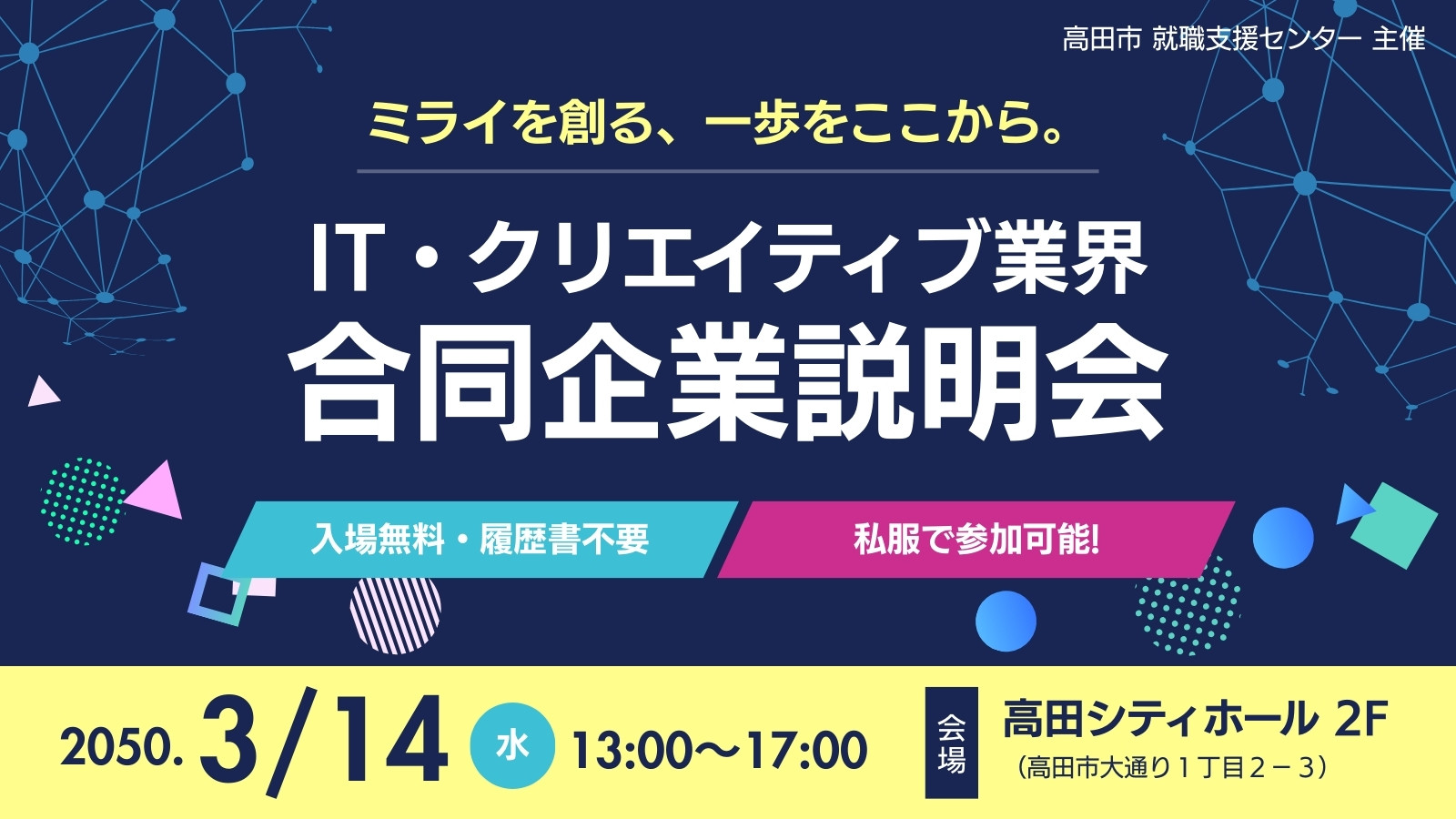 高田市 就職支援センター 主催

ミライを創る、一歩をここから。

IT・クリエイティブ業界
合同企業説明会

入場無料・履歴書不要

私服で参加可能!

2050. 3/14 水 13:00〜17:00

会場 高田シティホール 2F
（高田市大通り１丁目２－３）